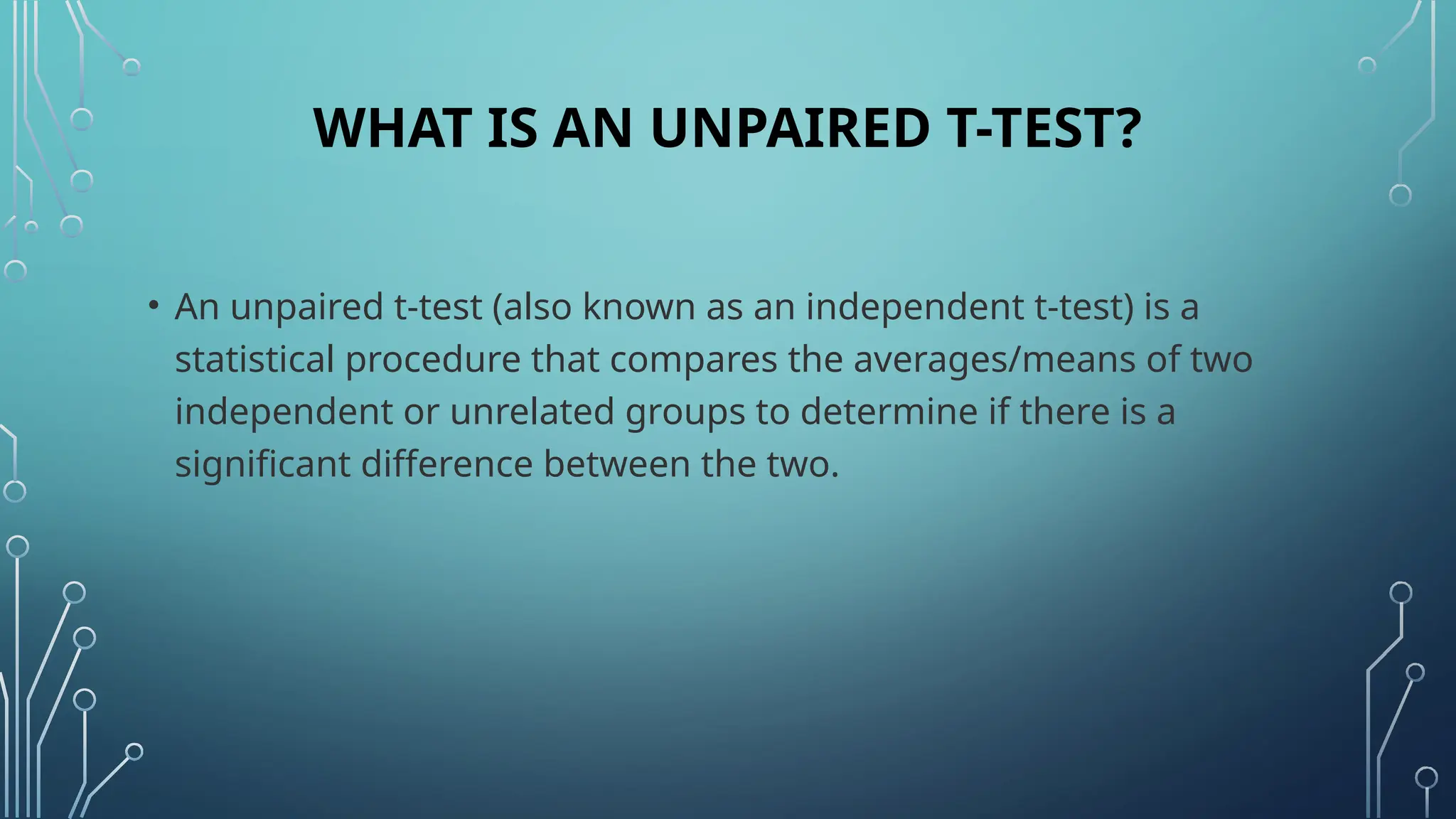 WHAT IS AN UNPAIRED T-TEST?

• An unpaired t-test (also known as an independent t-test) is a statistical procedure that compares the averages/means of two independent or unrelated groups to determine if there is a significant difference between the two.